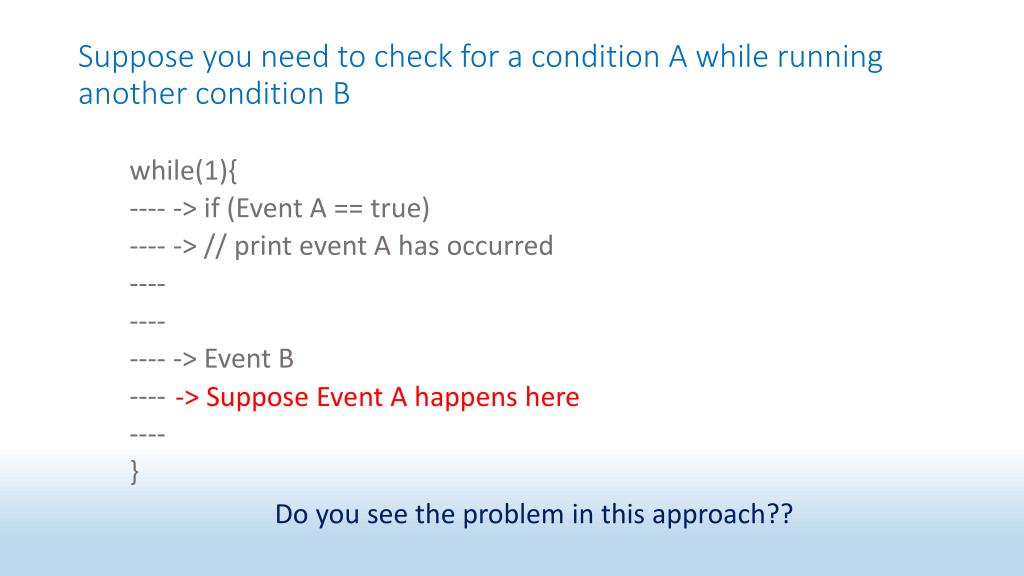 Suppose you need to check for a condition A while running another condition B

while(1){
---- -> if (Event A == true)
---- -> // print event A has occurred
----
----
---- -> Event B
---- -> Suppose Event A happens here
----
}

Do you see the problem in this approach??